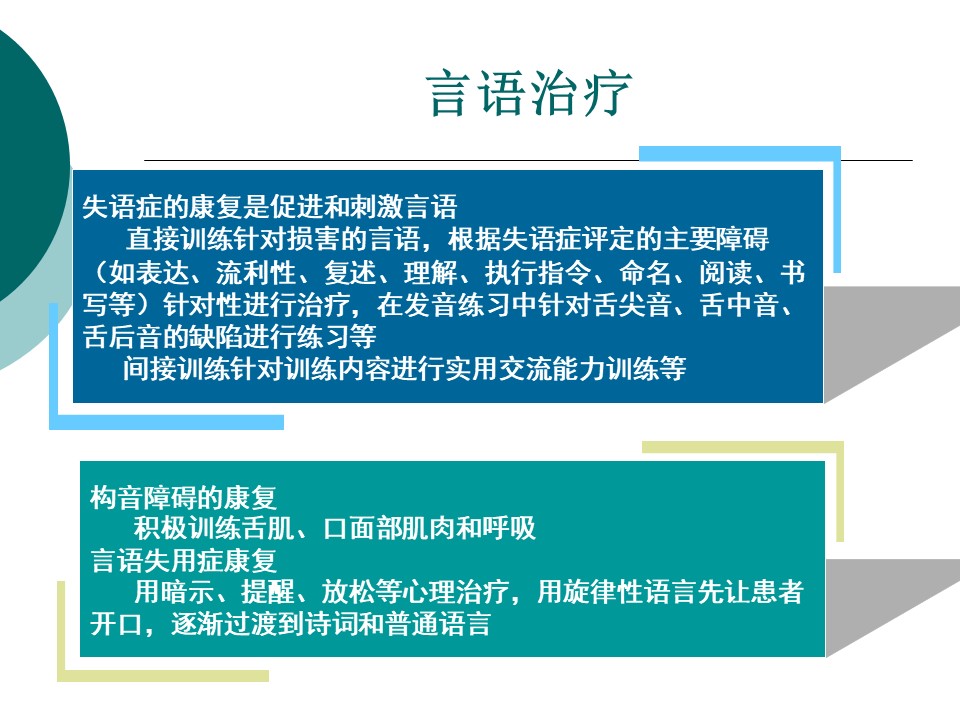 言语治疗

失语症的康复是促进和刺激言语

直接训练针对损害的言语，根据失语症评定的主要障碍（如表达、流利性、复述、理解、执行指令、命名、阅读、书写等）针对性进行治疗，在发音练习中针对舌尖音、舌中音、舌后音的缺陷进行练习等

间接训练针对训练内容进行实用交流能力训练等

构音障碍的康复

积极训练舌肌、口面部肌肉和呼吸

言语失用症康复

用暗示、提醒、放松等心理治疗，用旋律性语言先让患者开口，逐渐过渡到诗词和普通语言